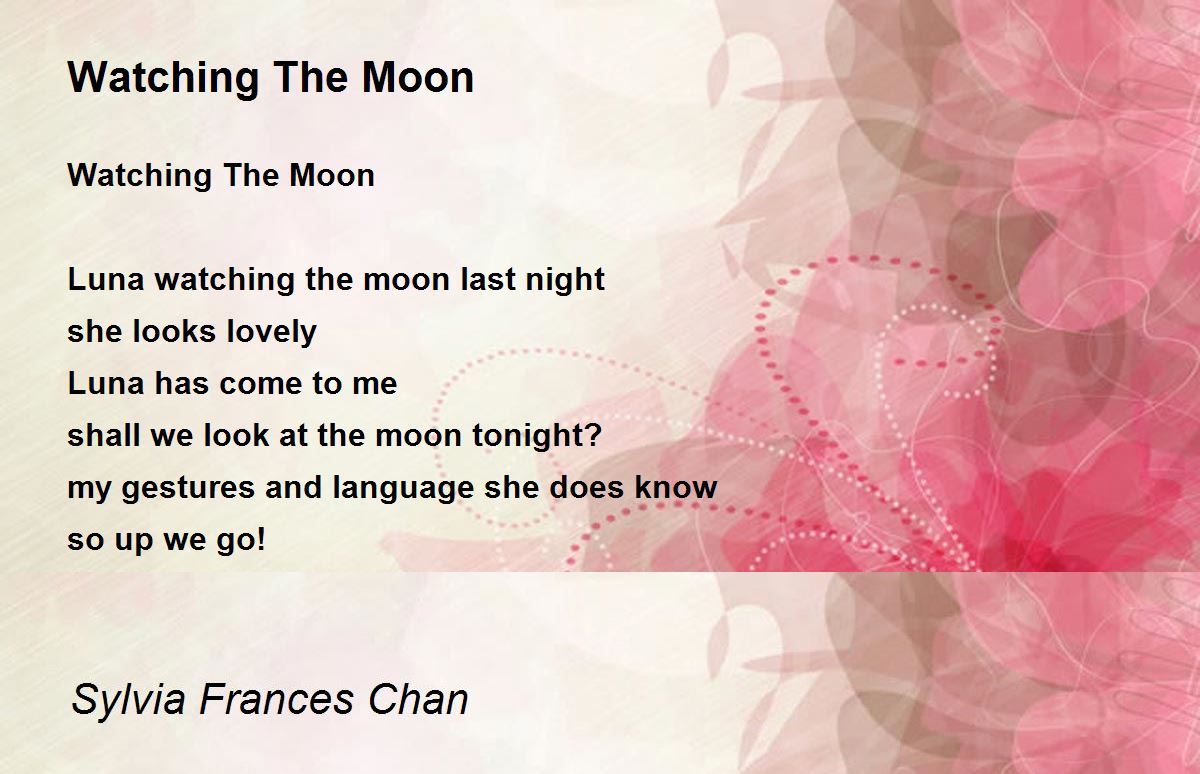 Watching The Moon

Watching The Moon

Luna watching the moon last night
she looks lovely
Luna has come to me
shall we look at the moon tonight?
my gestures and language she does know
so up we go!

Sylvia Frances Chan